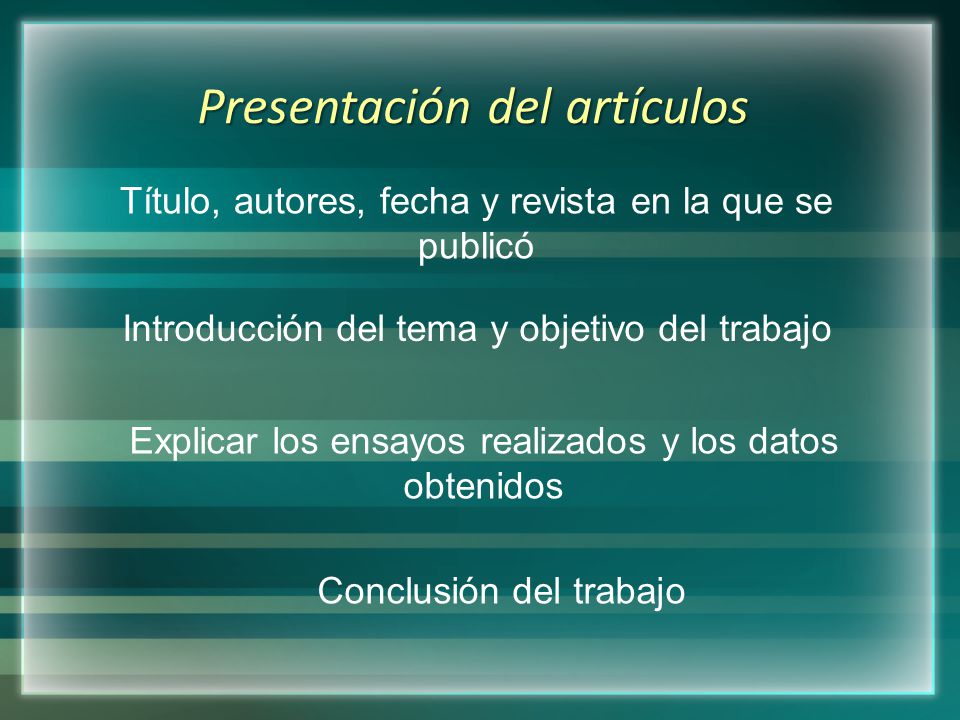 Presentación del artículos

Título, autores, fecha y revista en la que se publicó

Introducción del tema y objetivo del trabajo

Explicar los ensayos realizados y los datos obtenidos

Conclusión del trabajo